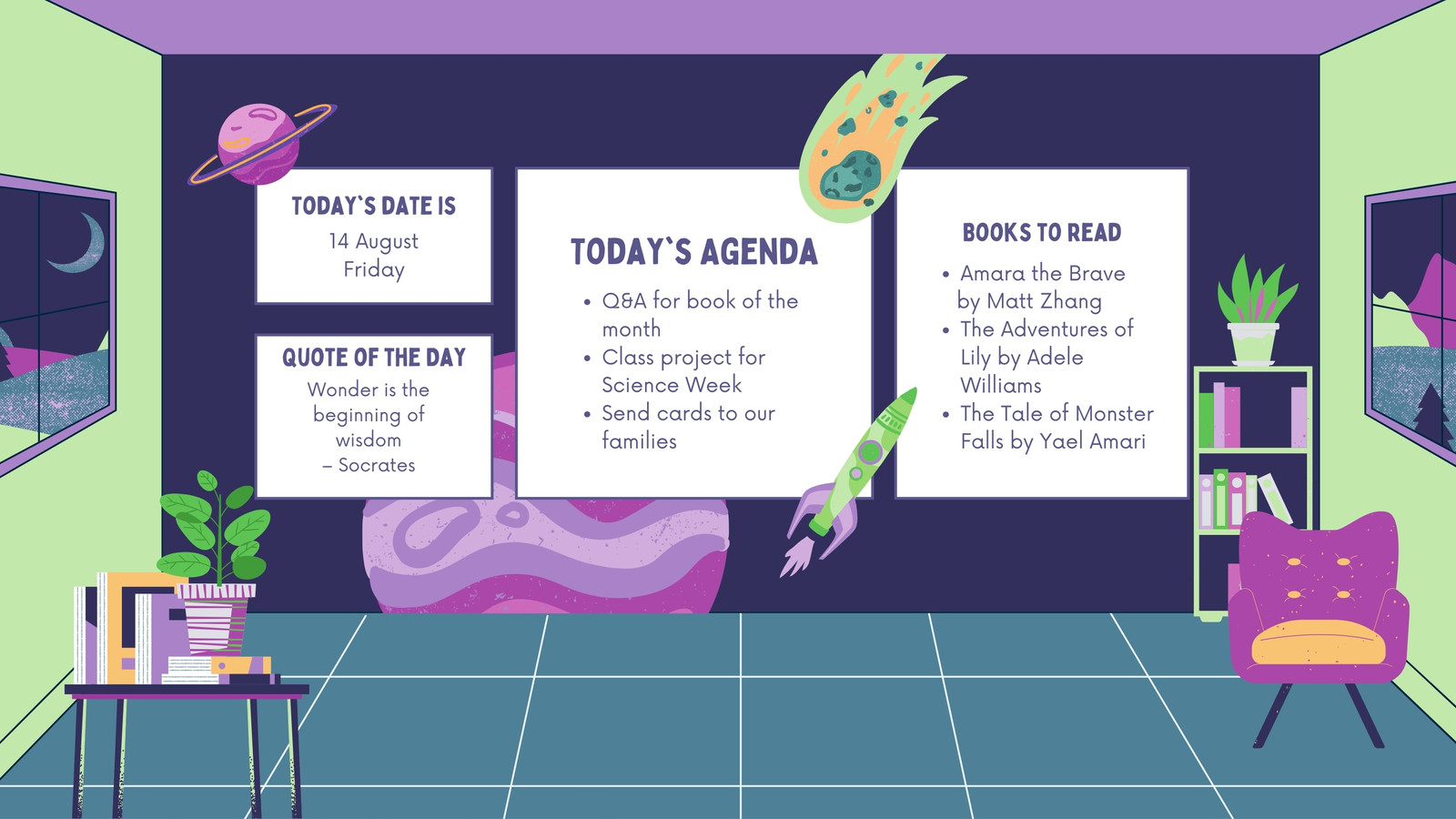 TODAY`S DATE IS
14 August
Friday

QUOTE OF THE DAY
Wonder is the beginning of wisdom
– Socrates

TODAY`S AGENDA
• Q&A for book of the month
• Class project for Science Week
• Send cards to our families

BOOKS TO READ
• Amara the Brave by Matt Zhang
• The Adventures of Lily by Adele Williams
• The Tale of Monster Falls by Yael Amari